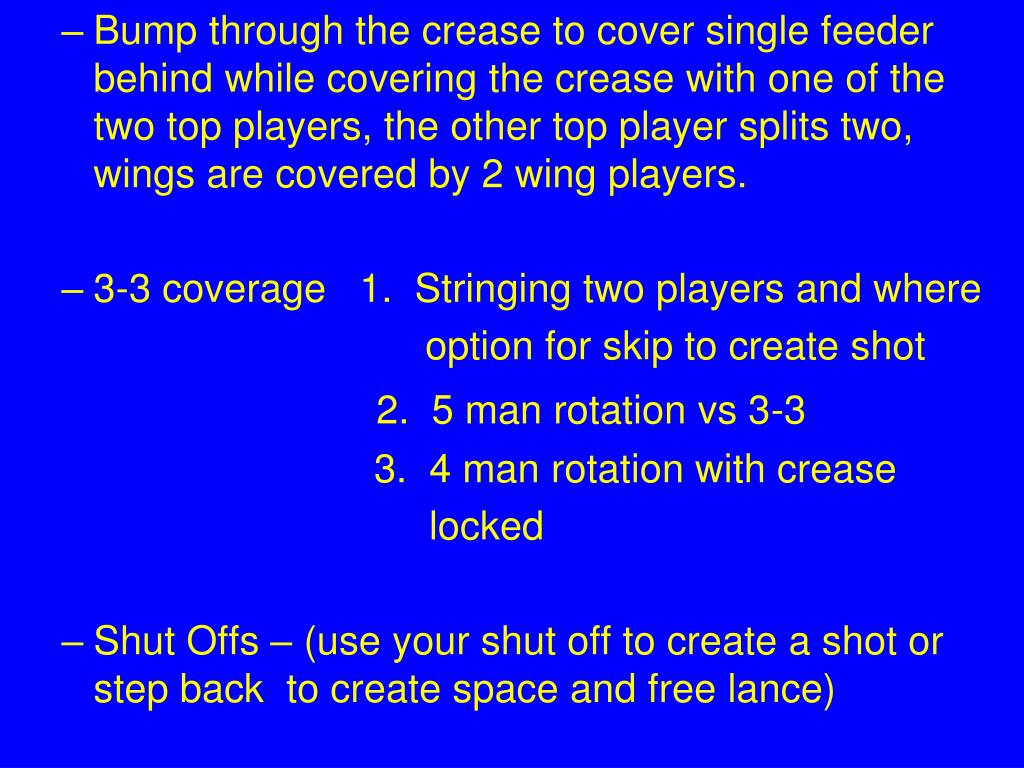 – Bump through the crease to cover single feeder behind while covering the crease with one of the two top players, the other top player splits two, wings are covered by 2 wing players.

– 3-3 coverage 1. Stringing two players and where option for skip to create shot
2. 5 man rotation vs 3-3
3. 4 man rotation with crease locked

– Shut Offs – (use your shut off to create a shot or step back to create space and free lance)